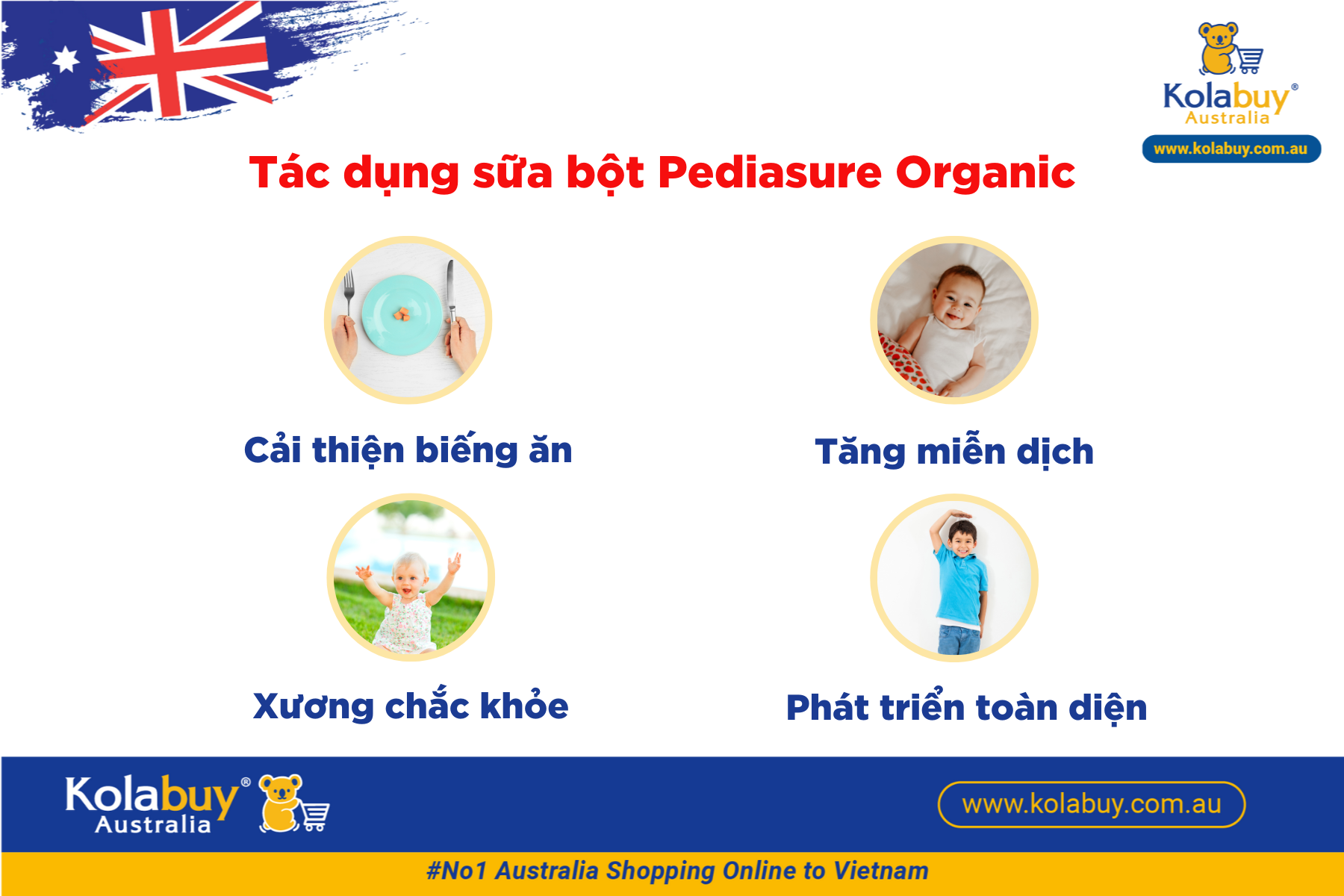 Kolabuy®
Australia
www.kolabuy.com.au

Tác dụng sữa bột Pediasure Organic

Cải thiện biếng ăn

Tăng miễn dịch

Xương chắc khỏe

Phát triển toàn diện

Kolabuy®
Australia

www.kolabuy.com.au

#No1 Australia Shopping Online to Vietnam